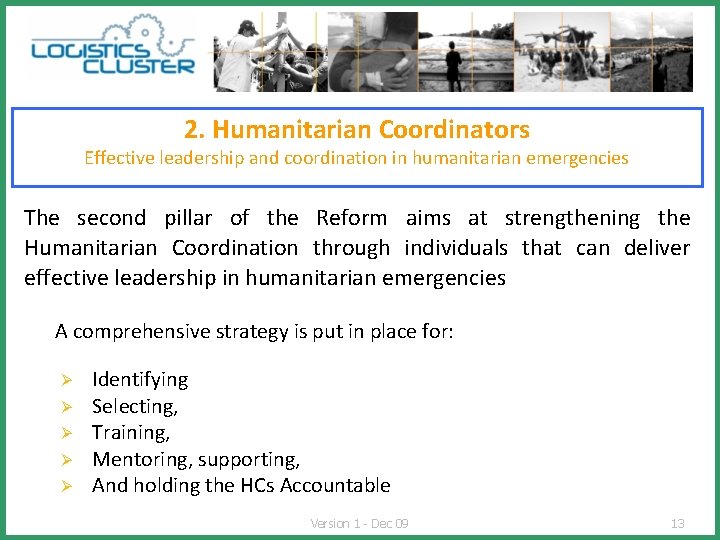 LOGISTICS CLUSTER

2. Humanitarian Coordinators
Effective leadership and coordination in humanitarian emergencies

The second pillar of the Reform aims at strengthening the Humanitarian Coordination through individuals that can deliver effective leadership in humanitarian emergencies

A comprehensive strategy is put in place for:

➢ Identifying
➢ Selecting,
➢ Training,
➢ Mentoring, supporting,
➢ And holding the HCs Accountable

Version 1 - Dec 09

13